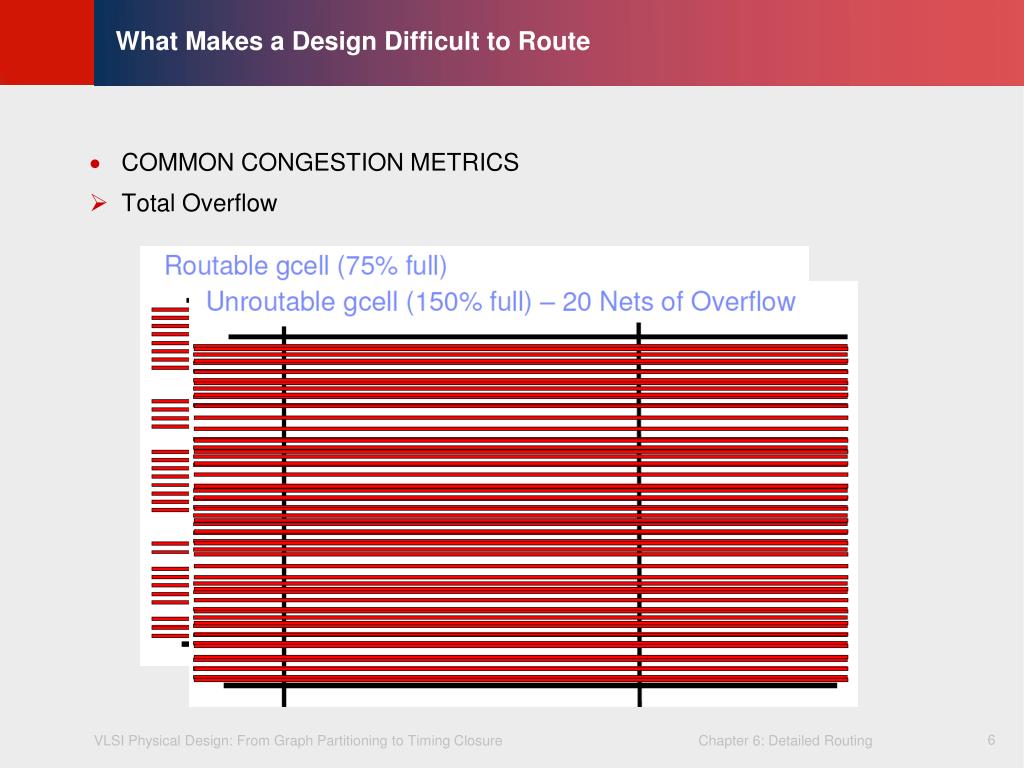 What Makes a Design Difficult to Route

• COMMON CONGESTION METRICS

➢ Total Overflow

Routable gcell (75% full)

Unroutable gcell (150% full) – 20 Nets of Overflow

VLSI Physical Design: From Graph Partitioning to Timing Closure

Chapter 6: Detailed Routing

6